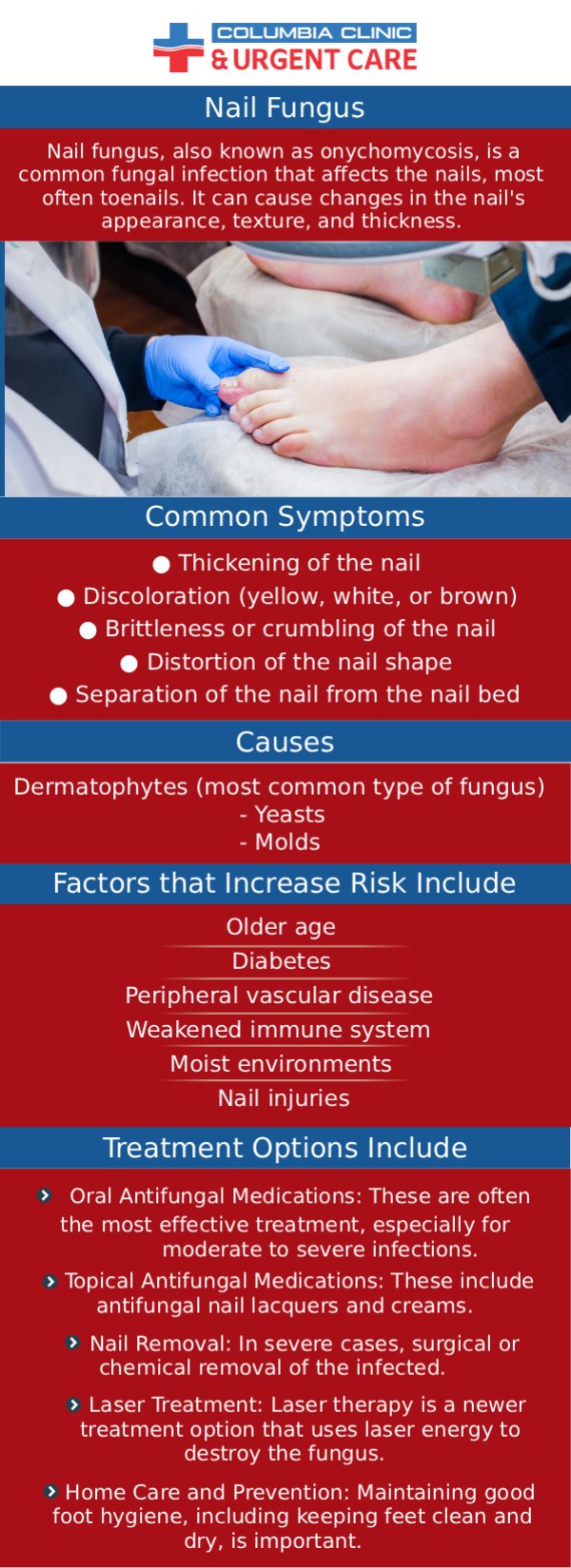 COLUMBIA CLINIC
& URGENT CARE

Nail Fungus

Nail fungus, also known as onychomycosis, is a common fungal infection that affects the nails, most often toenails. It can cause changes in the nail's appearance, texture, and thickness.

Common Symptoms

● Thickening of the nail
● Discoloration (yellow, white, or brown)
● Brittleness or crumbling of the nail
● Distortion of the nail shape
● Separation of the nail from the nail bed

Causes

Dermatophytes (most common type of fungus)
- Yeasts
- Molds

Factors that Increase Risk Include

Older age
Diabetes
Peripheral vascular disease
Weakened immune system
Moist environments
Nail injuries

Treatment Options Include

Oral Antifungal Medications: These are often the most effective treatment, especially for moderate to severe infections.

Topical Antifungal Medications: These include antifungal nail lacquers and creams.

Nail Removal: In severe cases, surgical or chemical removal of the infected.

Laser Treatment: Laser therapy is a newer treatment option that uses laser energy to destroy the fungus.

Home Care and Prevention: Maintaining good foot hygiene, including keeping feet clean and dry, is important.